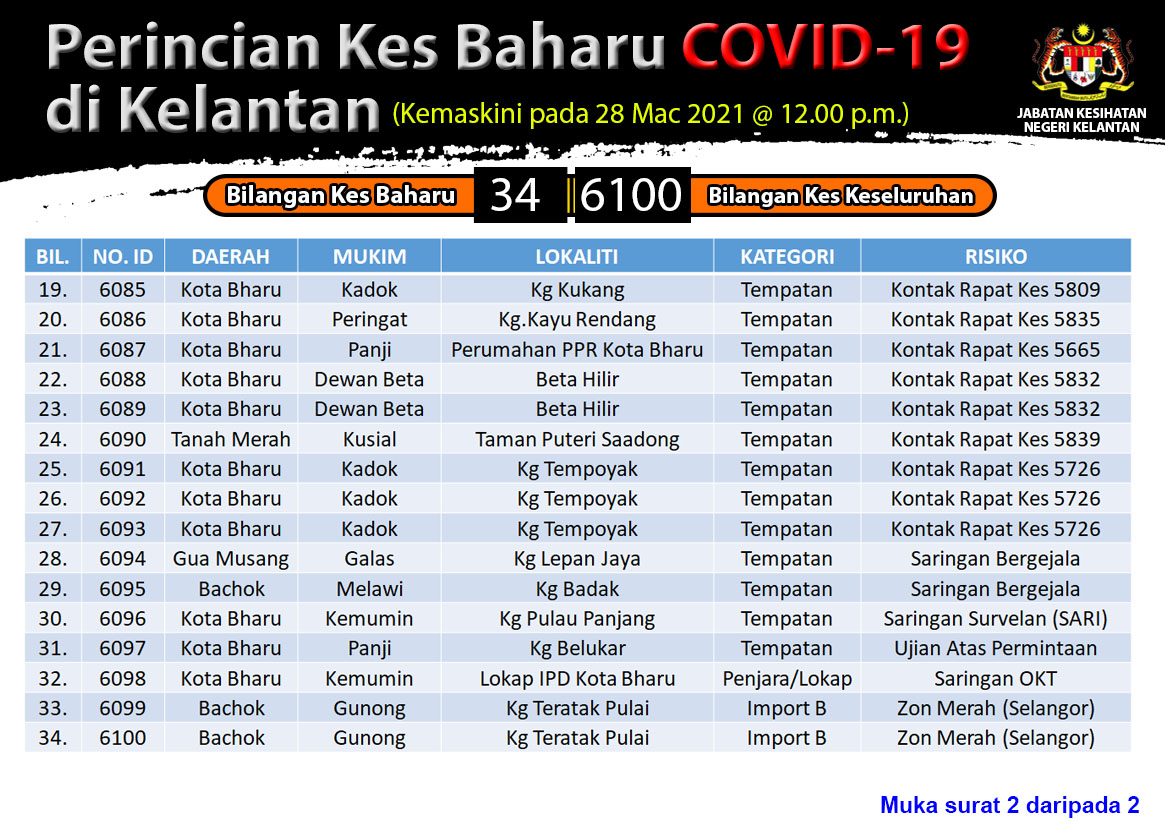 Perincian Kes Baharu COVID-19 di Kelantan (Kemaskini pada 28 Mac 2021 @ 12.00 p.m.)

JABATAN KESIHATAN NEGERI KELANTAN

Bilangan Kes Baharu 34 6100 Bilangan Kes Keseluruhan

| BIL. | NO. ID | DAERAH | MUKIM | LOKALITI | KATEGORI | RISIKO |
|---|---|---|---|---|---|---|
| 19. | 6085 | Kota Bharu | Kadok | Kg Kukang | Tempatan | Kontak Rapat Kes 5809 |
| 20. | 6086 | Kota Bharu | Peringat | Kg.Kayu Rendang | Tempatan | Kontak Rapat Kes 5835 |
| 21. | 6087 | Kota Bharu | Panji | Perumahan PPR Kota Bharu | Tempatan | Kontak Rapat Kes 5665 |
| 22. | 6088 | Kota Bharu | Dewan Beta | Beta Hilir | Tempatan | Kontak Rapat Kes 5832 |
| 23. | 6089 | Kota Bharu | Dewan Beta | Beta Hilir | Tempatan | Kontak Rapat Kes 5832 |
| 24. | 6090 | Tanah Merah | Kusial | Taman Puteri Saadong | Tempatan | Kontak Rapat Kes 5839 |
| 25. | 6091 | Kota Bharu | Kadok | Kg Tempoyak | Tempatan | Kontak Rapat Kes 5726 |
| 26. | 6092 | Kota Bharu | Kadok | Kg Tempoyak | Tempatan | Kontak Rapat Kes 5726 |
| 27. | 6093 | Kota Bharu | Kadok | Kg Tempoyak | Tempatan | Kontak Rapat Kes 5726 |
| 28. | 6094 | Gua Musang | Galas | Kg Lepan Jaya | Tempatan | Saringan Bergejala |
| 29. | 6095 | Bachok | Melawi | Kg Badak | Tempatan | Saringan Bergejala |
| 30. | 6096 | Kota Bharu | Kemumin | Kg Pulau Panjang | Tempatan | Saringan Survelan (SARI) |
| 31. | 6097 | Kota Bharu | Panji | Kg Belukar | Tempatan | Ujian Atas Permintaan |
| 32. | 6098 | Kota Bharu | Kemumin | Lokap IPD Kota Bharu | Penjara/Lokap | Saringan OKT |
| 33. | 6099 | Bachok | Gunong | Kg Teratak Pulai | Import B | Zon Merah (Selangor) |
| 34. | 6100 | Bachok | Gunong | Kg Teratak Pulai | Import B | Zon Merah (Selangor) |

Muka surat 2 daripada 2